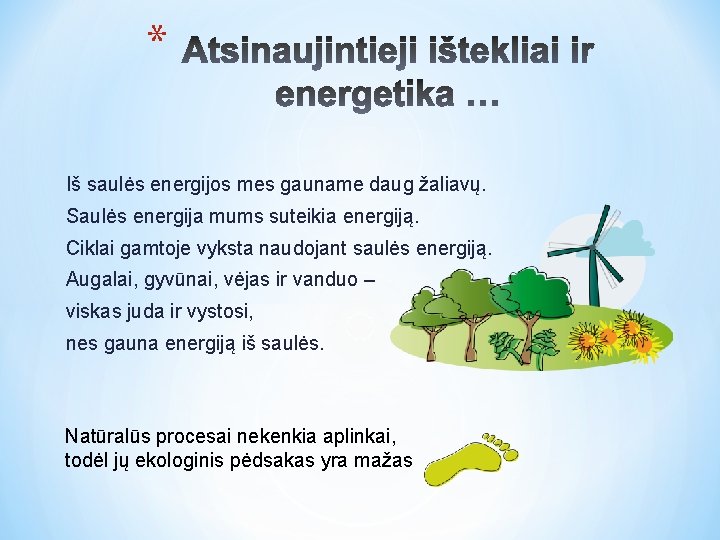 * Atsinaujintieji ištekliai ir energetika …

Iš saulės energijos mes gauname daug žaliavų.
Saulės energija mums suteikia energiją.
Ciklai gamtoje vyksta naudojant saulės energiją.
Augalai, gyvūnai, vėjas ir vanduo –
viskas juda ir vystosi,
nes gauna energiją iš saulės.

Natūralūs procesai nekenkia aplinkai,
todėl jų ekologinis pėdsakas yra mažas